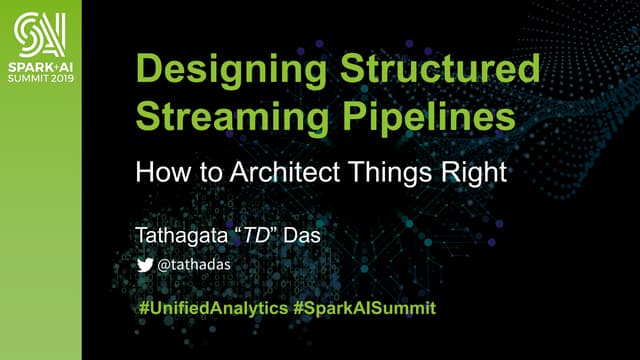 SPARK+AI SUMMIT 2019

Designing Structured Streaming Pipelines

How to Architect Things Right

Tathagata “TD” Das

@tathadas

#UnifiedAnalytics #SparkAISummit